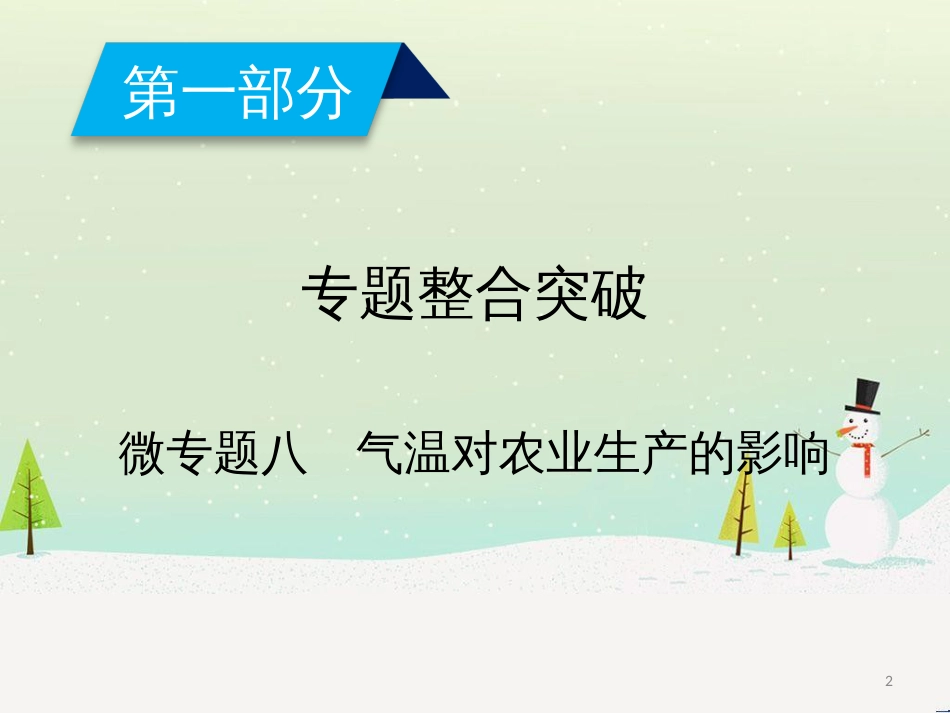 第一部分

专题整合突破

微专题八　气温对农业生产的影响

2